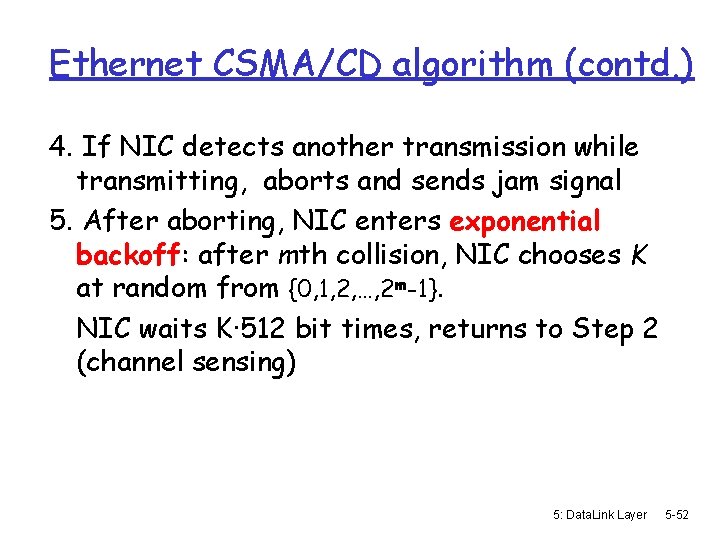 Ethernet CSMA/CD algorithm (contd.)

4. If NIC detects another transmission while transmitting, aborts and sends jam signal

5. After aborting, NIC enters exponential backoff: after mth collision, NIC chooses K at random from $\{0,1,2,\ldots,2^m-1\}$.

NIC waits K·512 bit times, returns to Step 2 (channel sensing)

5: DataLink Layer 5-52